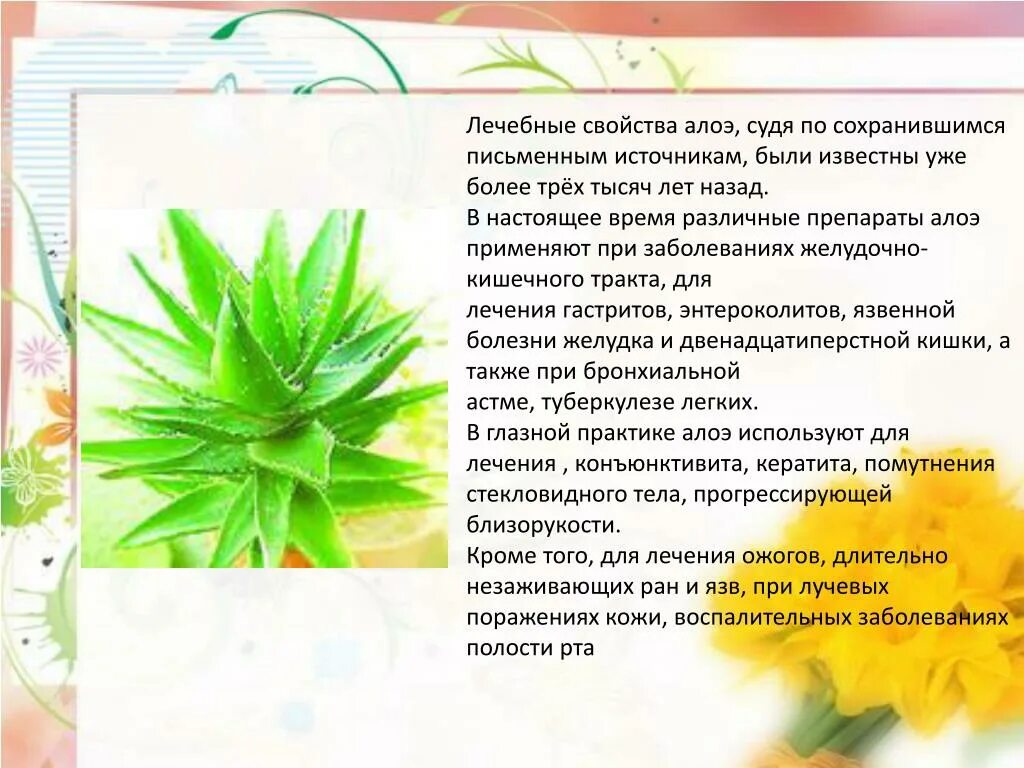 Лечебные свойства алоэ, судя по сохранившимся письменным источникам, были известны уже более трёх тысяч лет назад.
В настоящее время различные препараты алоэ применяют при заболеваниях желудочно-кишечного тракта, для лечения гастритов, энтероколитов, язвенной болезни желудка и двенадцатиперстной кишки, а также при бронхиальной астме, туберкулезе легких.
В глазной практике алоэ используют для лечения , конъюнктивита, кератита, помутнения стекловидного тела, прогрессирующей близорукости.
Кроме того, для лечения ожогов, длительно незаживающих ран и язв, при лучевых поражениях кожи, воспалительных заболеваниях полости рта